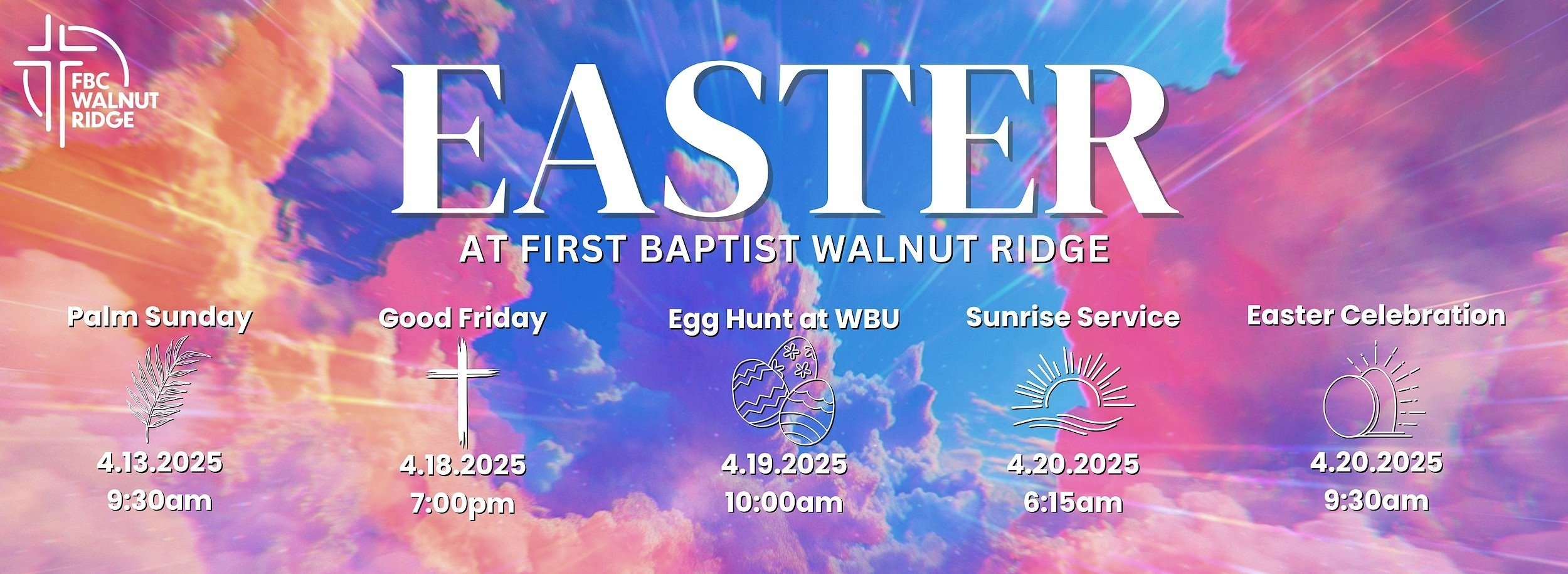 FBC
WALNUT
RIDGE

EASTER

AT FIRST BAPTIST WALNUT RIDGE

Palm Sunday
4.13.2025
9:30am

Good Friday
4.18.2025
7:00pm

Egg Hunt at WBU
4.19.2025
10:00am

Sunrise Service
4.20.2025
6:15am

Easter Celebration
4.20.2025
9:30am